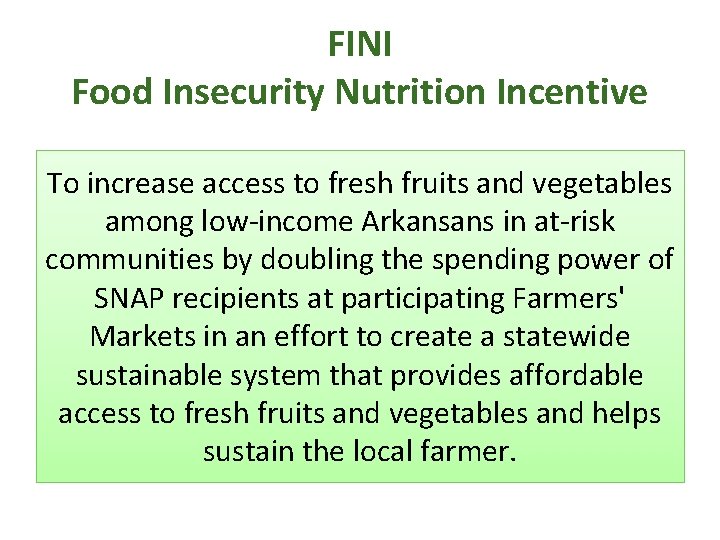 FINI
Food Insecurity Nutrition Incentive

To increase access to fresh fruits and vegetables among low-income Arkansans in at-risk communities by doubling the spending power of SNAP recipients at participating Farmers' Markets in an effort to create a statewide sustainable system that provides affordable access to fresh fruits and vegetables and helps sustain the local farmer.